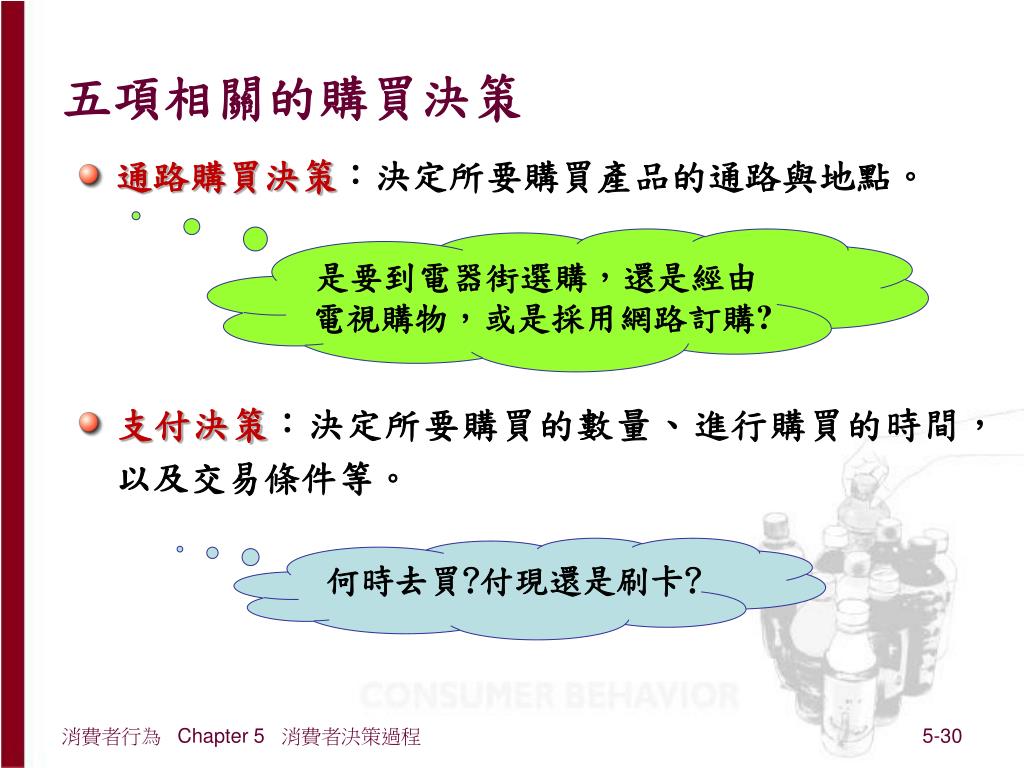 五項相關的購買決策

通路購買決策：決定所要購買產品的通路與地點。

是要到電器街選購，還是經由電視購物，或是採用網路訂購?

支付決策：決定所要購買的數量、進行購買的時間，以及交易條件等。

何時去買?付現還是刷卡?

CONSUMER BEHAVIOR

消費者行為 Chapter 5 消費者決策過程

5-30